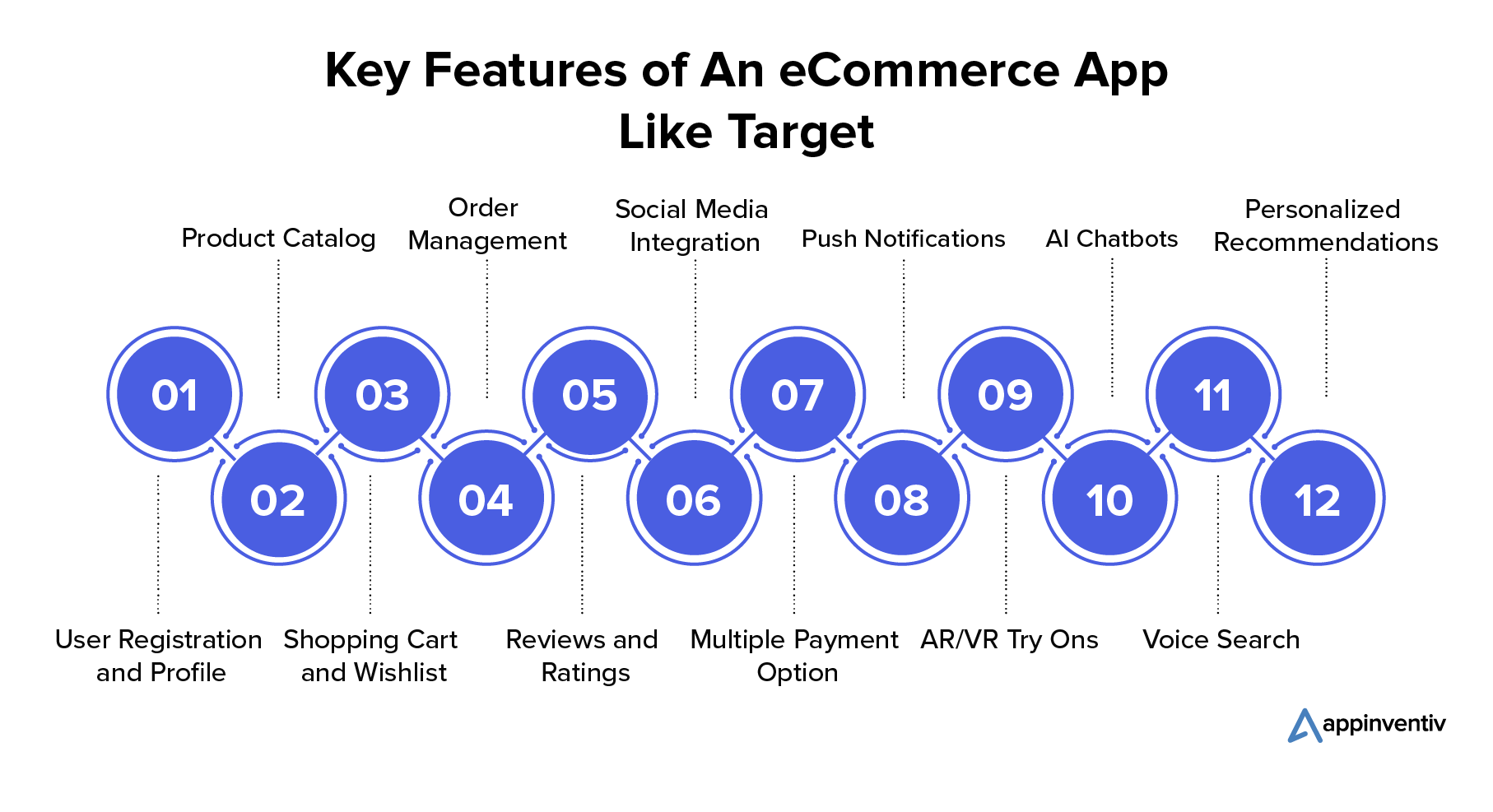 Key Features of An eCommerce App Like Target

01
User Registration and Profile

02
Product Catalog

03
Shopping Cart and Wishlist

04
Order Management

05
Reviews and Ratings

06
Social Media Integration

07
Multiple Payment Option

08
Push Notifications

09
AR/VR Try Ons

10
AI Chatbots

11
Voice Search

12
Personalized Recommendations

appinventiv